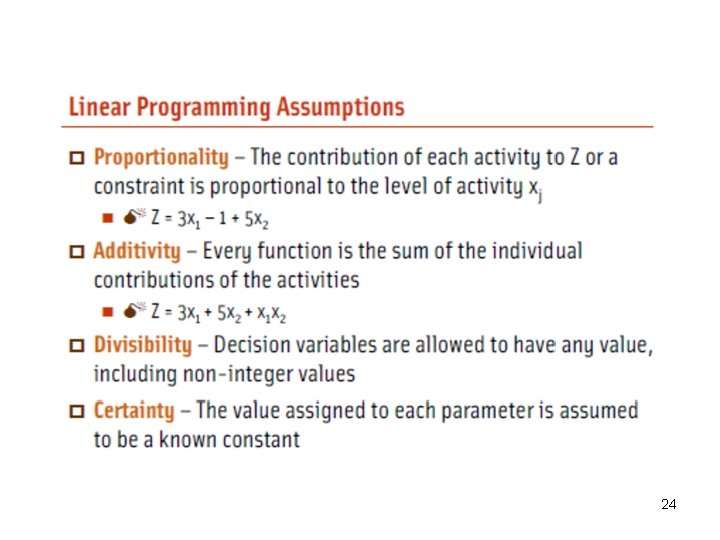 Linear Programming Assumptions

Proportionality – The contribution of each activity to Z or a constraint is proportional to the level of activity $x_j$

$Z = 3x_1 - 1 + 5x_2$

Additivity – Every function is the sum of the individual contributions of the activities

$Z = 3x_1 + 5x_2 + x_1x_2$

Divisibility – Decision variables are allowed to have any value, including non-integer values

Certainty – The value assigned to each parameter is assumed to be a known constant

24